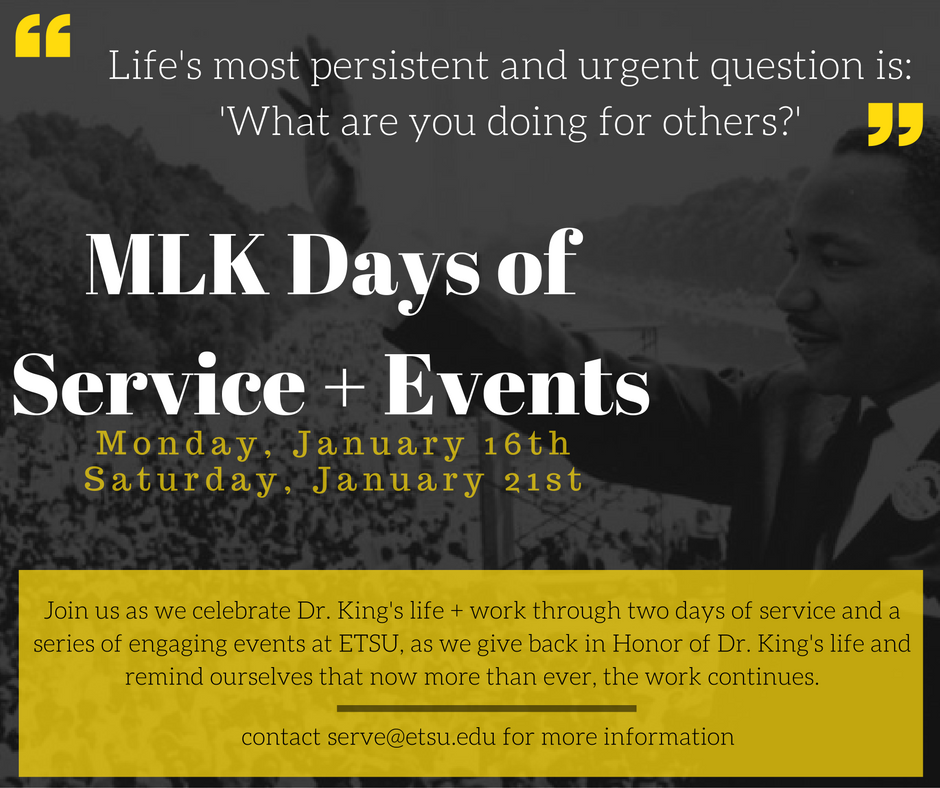 “ Life's most persistent and urgent question is: 'What are you doing for others?' ”

MLK Days of Service + Events

Monday, January 16th
Saturday, January 21st

Join us as we celebrate Dr. King's life + work through two days of service and a series of engaging events at ETSU, as we give back in Honor of Dr. King's life and remind ourselves that now more than ever, the work continues.

contact serve@etsu.edu for more information